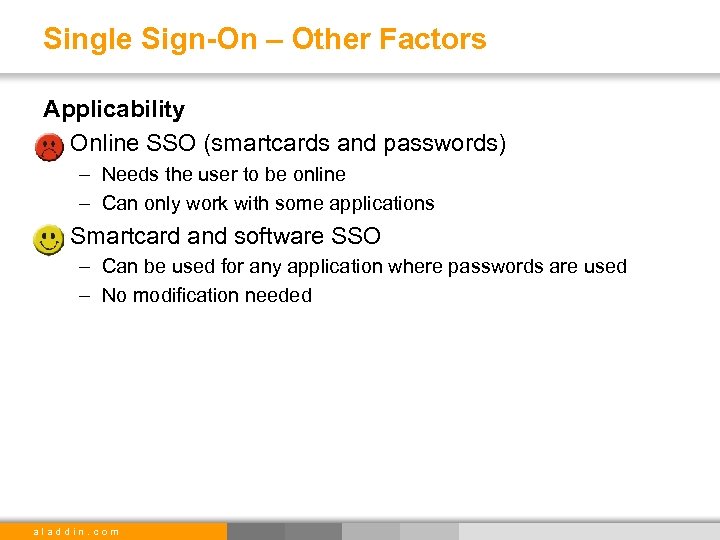 Single Sign-On – Other Factors

Applicability

Online SSO (smartcards and passwords)

– Needs the user to be online

– Can only work with some applications

Smartcard and software SSO

– Can be used for any application where passwords are used

– No modification needed

aladdin.com